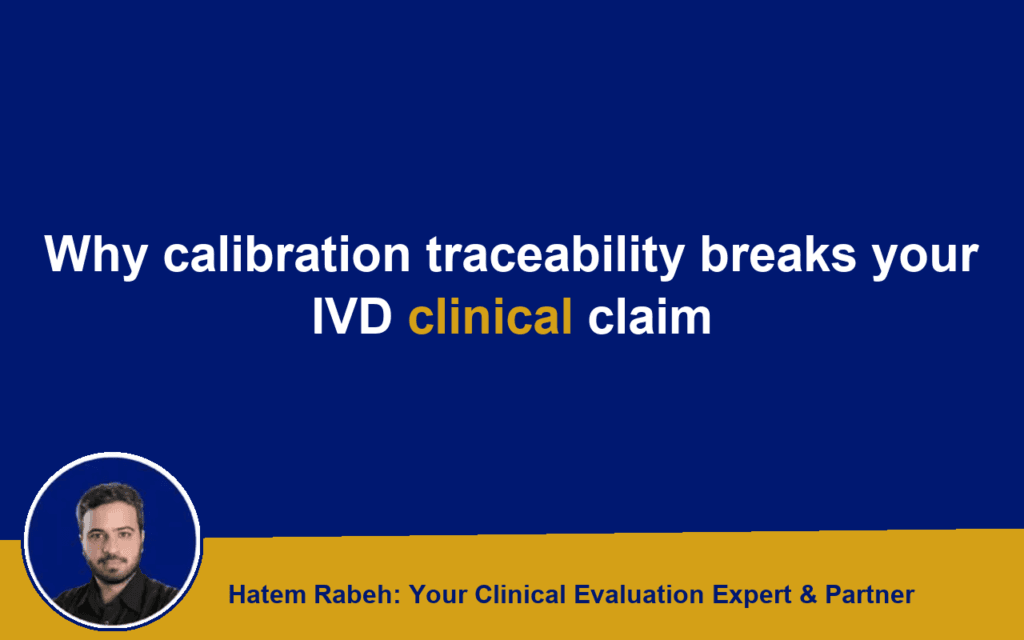 Why calibration traceability breaks your IVD clinical claim

Hatem Rabeh: Your Clinical Evaluation Expert & Partner